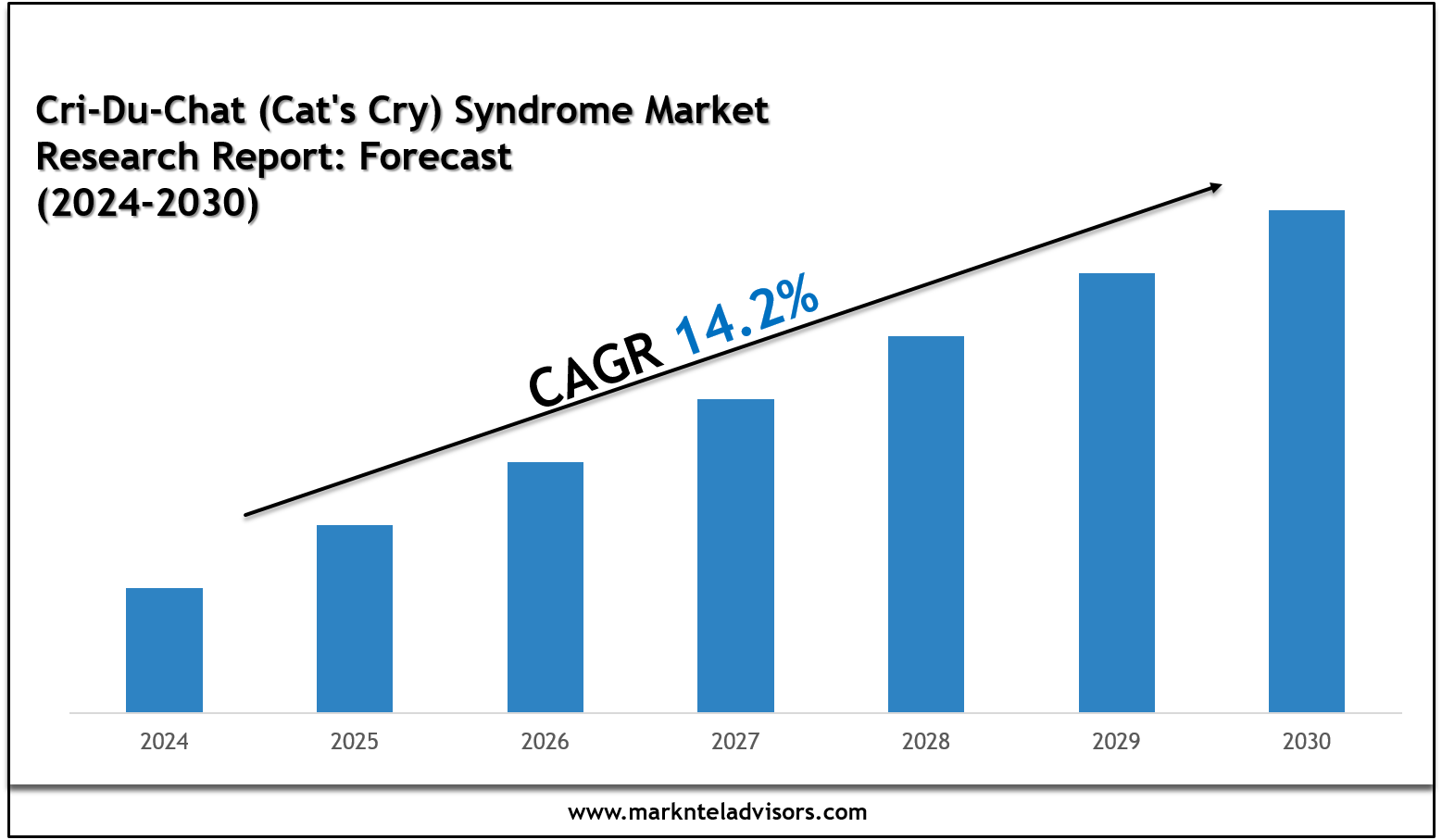 Cri-Du-Chat (Cat's Cry) Syndrome Market Research Report: Forecast (2024-2030)

CAGR 14.2%

2024
2025
2026
2027
2028
2029
2030

www.marknteladvisors.com